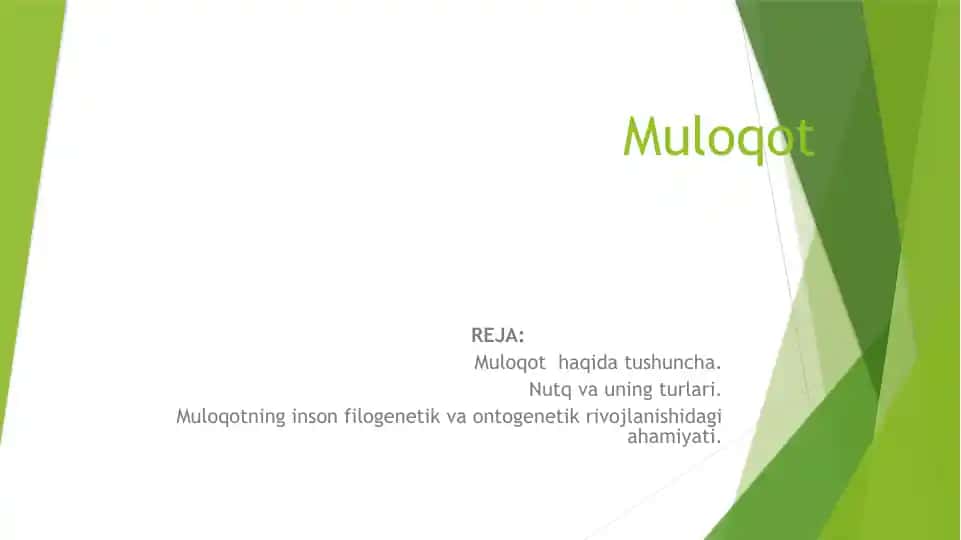 Muloqot

REJA:
Muloqot haqida tushuncha.
Nutq va uning turlari.
Muloqotning inson filogenetik va ontogenetik rivojlanishidagi ahamiyati.